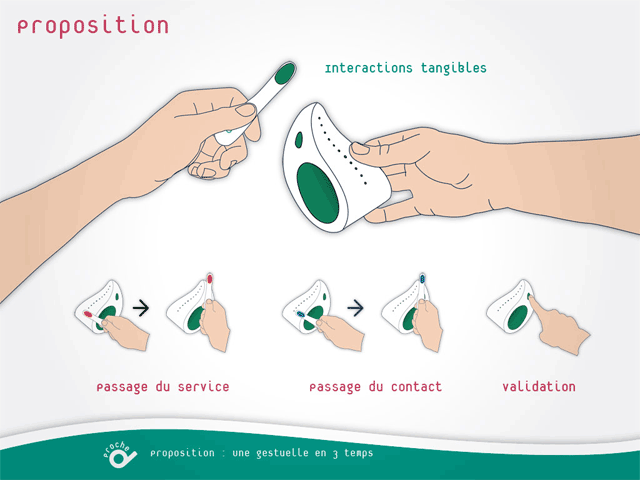 proposition

interactions tangibles

passage du service

passage du contact

validation

proche

proposition : une gestuelle en 3 temps